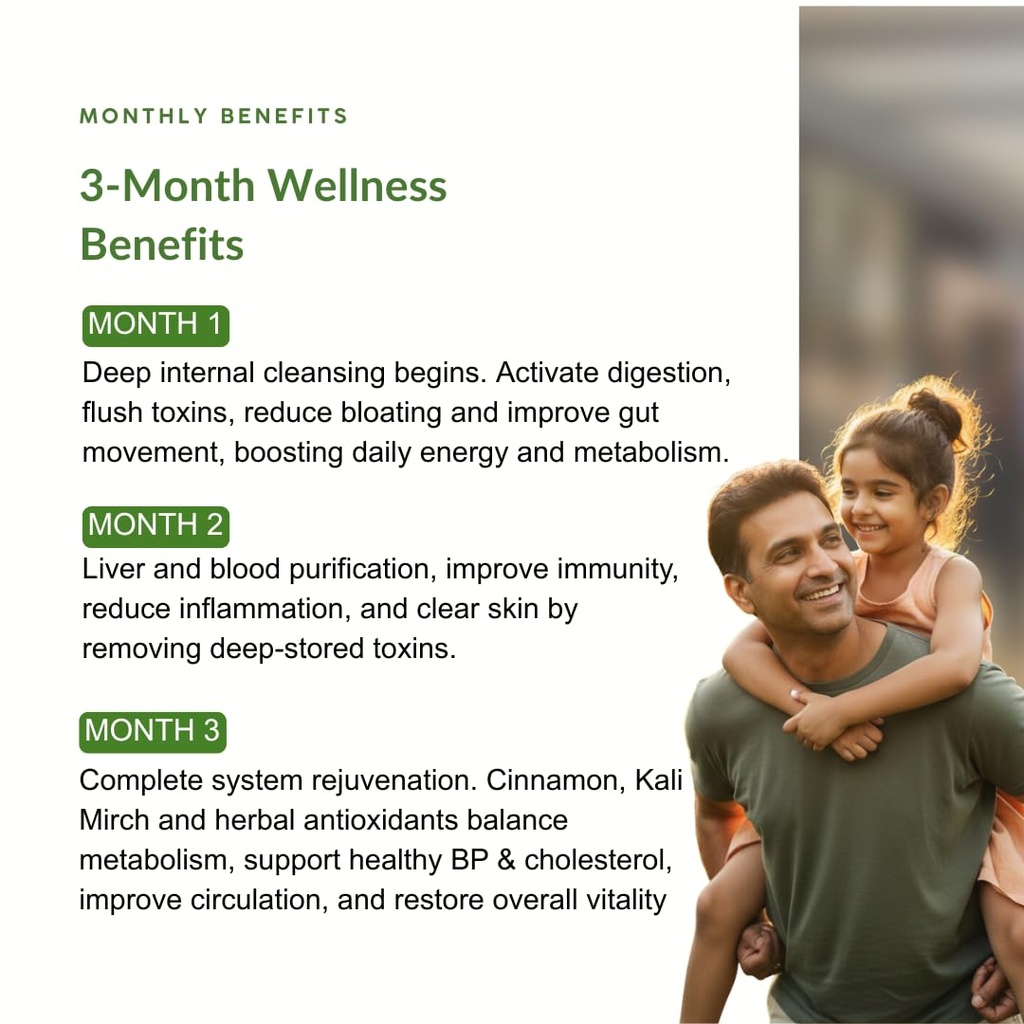 MONTHLY BENEFITS

3-Month Wellness Benefits

MONTH 1

Deep internal cleansing begins. Activate digestion, flush toxins, reduce bloating and improve gut movement, boosting daily energy and metabolism.

MONTH 2

Liver and blood purification, improve immunity, reduce inflammation, and clear skin by removing deep-stored toxins.

MONTH 3

Complete system rejuvenation. Cinnamon, Kali Mirch and herbal antioxidants balance metabolism, support healthy BP & cholesterol, improve circulation, and restore overall vitality